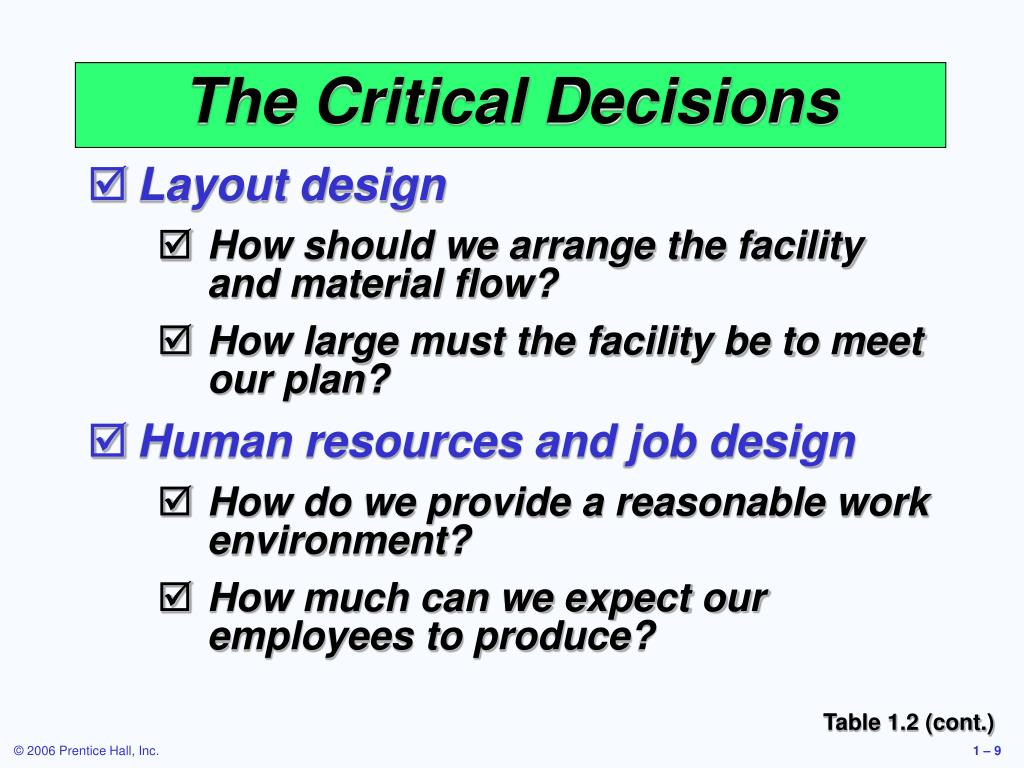 The Critical Decisions

☑ Layout design

☑ How should we arrange the facility and material flow?

☑ How large must the facility be to meet our plan?

☑ Human resources and job design

☑ How do we provide a reasonable work environment?

☑ How much can we expect our employees to produce?

Table 1.2 (cont.)

© 2006 Prentice Hall, Inc.

1 – 9